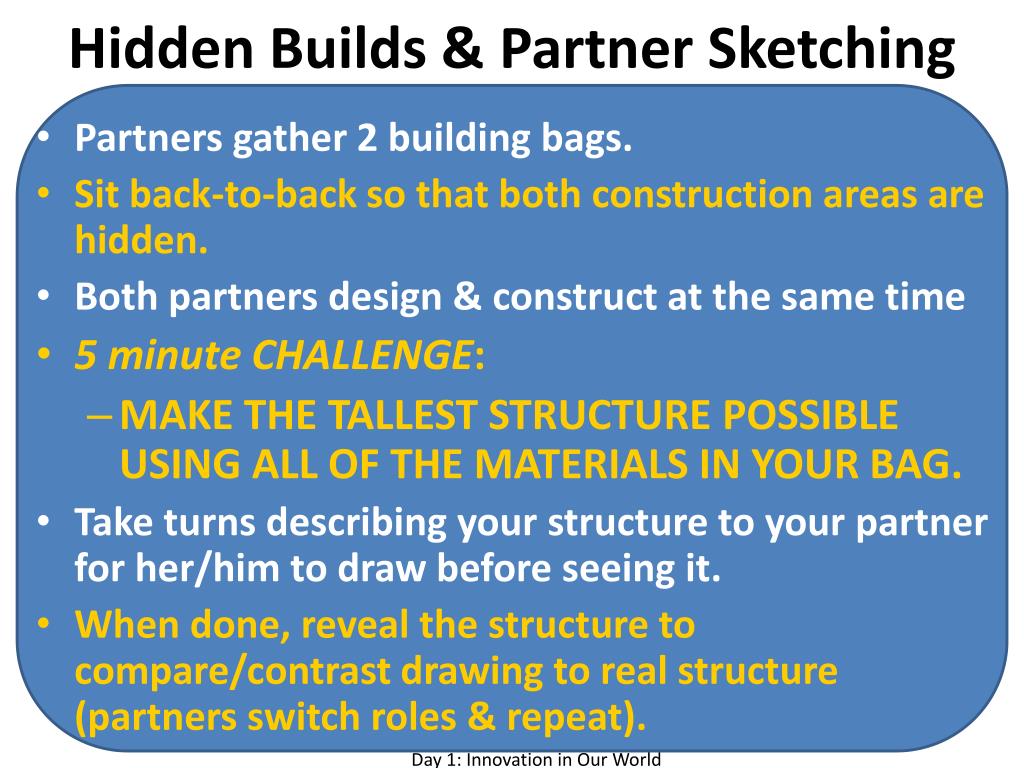 Hidden Builds & Partner Sketching

• Partners gather 2 building bags.
• Sit back-to-back so that both construction areas are hidden.
• Both partners design & construct at the same time
• 5 minute CHALLENGE:
– MAKE THE TALLEST STRUCTURE POSSIBLE USING ALL OF THE MATERIALS IN YOUR BAG.
• Take turns describing your structure to your partner for her/him to draw before seeing it.
• When done, reveal the structure to compare/contrast drawing to real structure (partners switch roles & repeat).

Day 1: Innovation in Our World